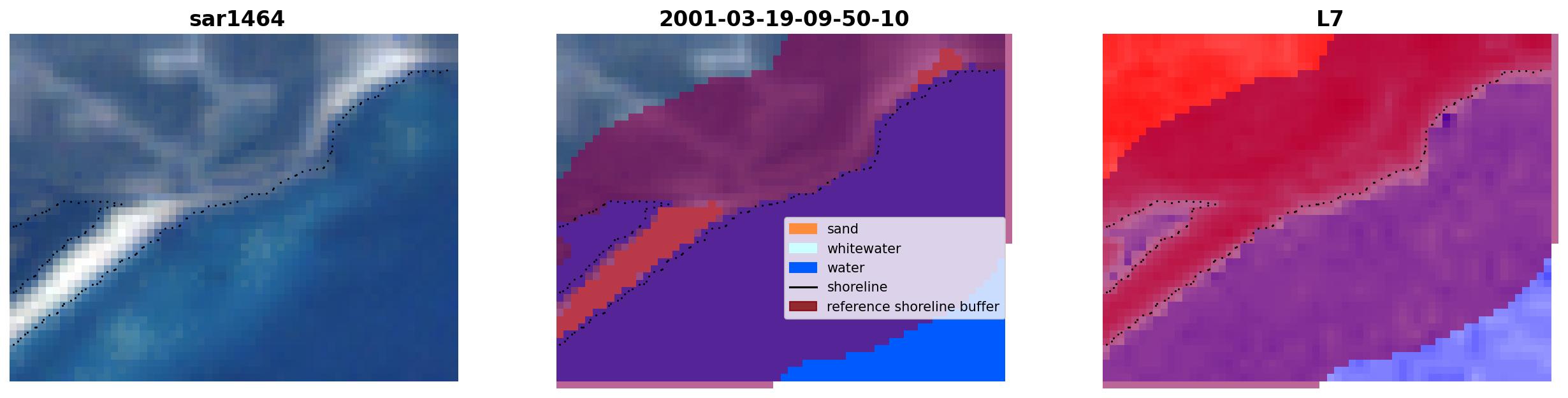 sar1464

2001-03-19-09-50-10

sand
whitewater
water
shoreline
reference shoreline buffer

L7